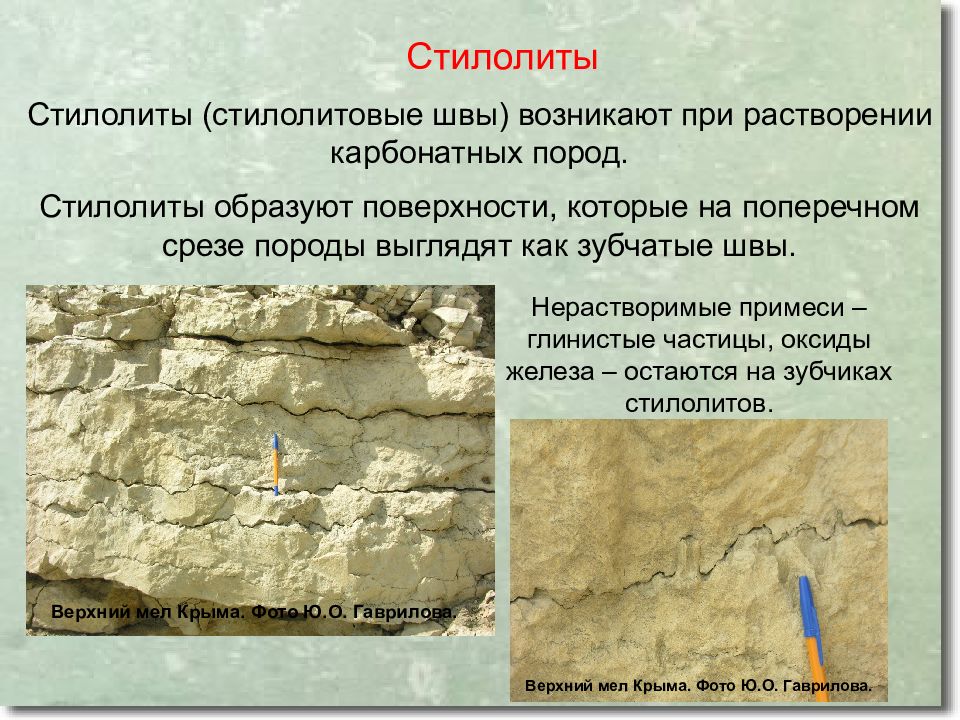 Стилолиты

Стилолиты (стилолитовые швы) возникают при растворении карбонатных пород.

Стилолиты образуют поверхности, которые на поперечном срезе породы выглядят как зубчатые швы.

Верхний мел Крыма. Фото Ю.О. Гаврилова.

Нерастворимые примеси – глинистые частицы, оксиды железа – остаются на зубчиках стилолитов.

Верхний мел Крыма. Фото Ю.О. Гаврилова.